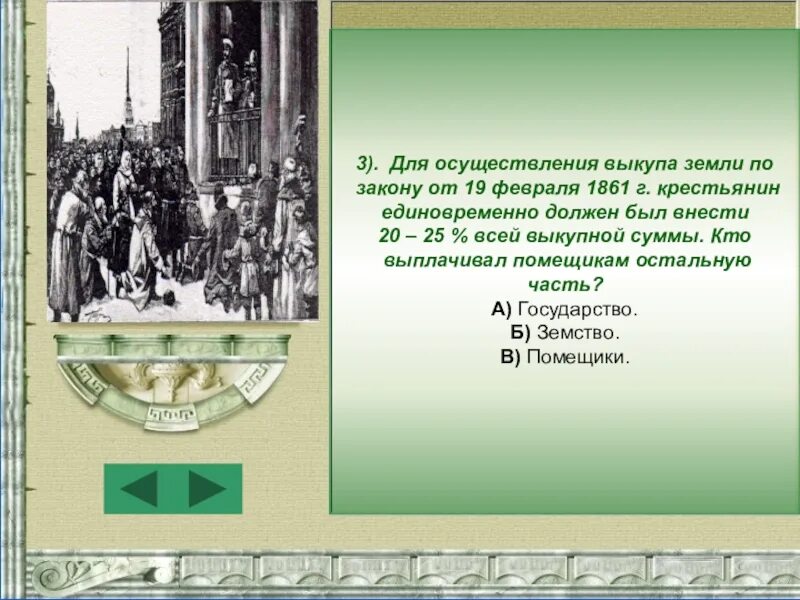 3). Для осуществления выкупа земли по закону от 19 февраля 1861 г. крестьянин единовременно должен был внести 20 – 25 % всей выкупной суммы. Кто выплачивал помещикам остальную часть?

А) Государство.
Б) Земство.
В) Помещики.